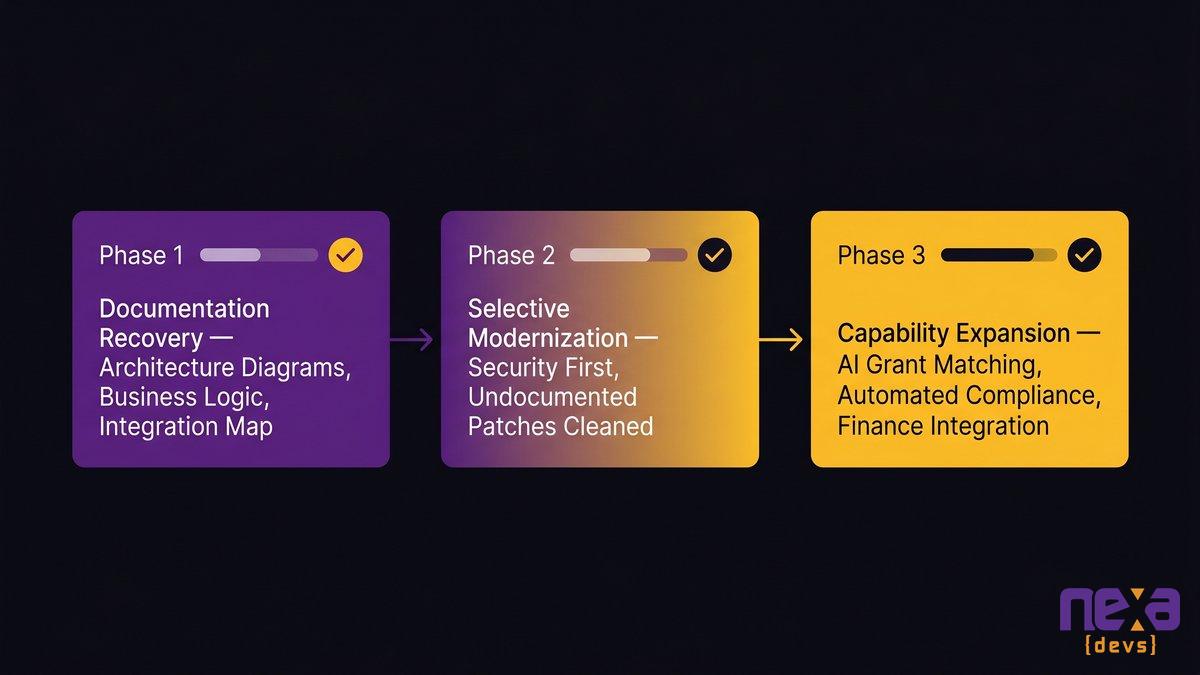 Phase 1

Documentation Recovery — Architecture Diagrams, Business Logic, Integration Map

Phase 2

Selective Modernization — Security First, Undocumented Patches Cleaned

Phase 3

Capability Expansion — AI Grant Matching, Automated Compliance, Finance Integration

nexa
{devs}